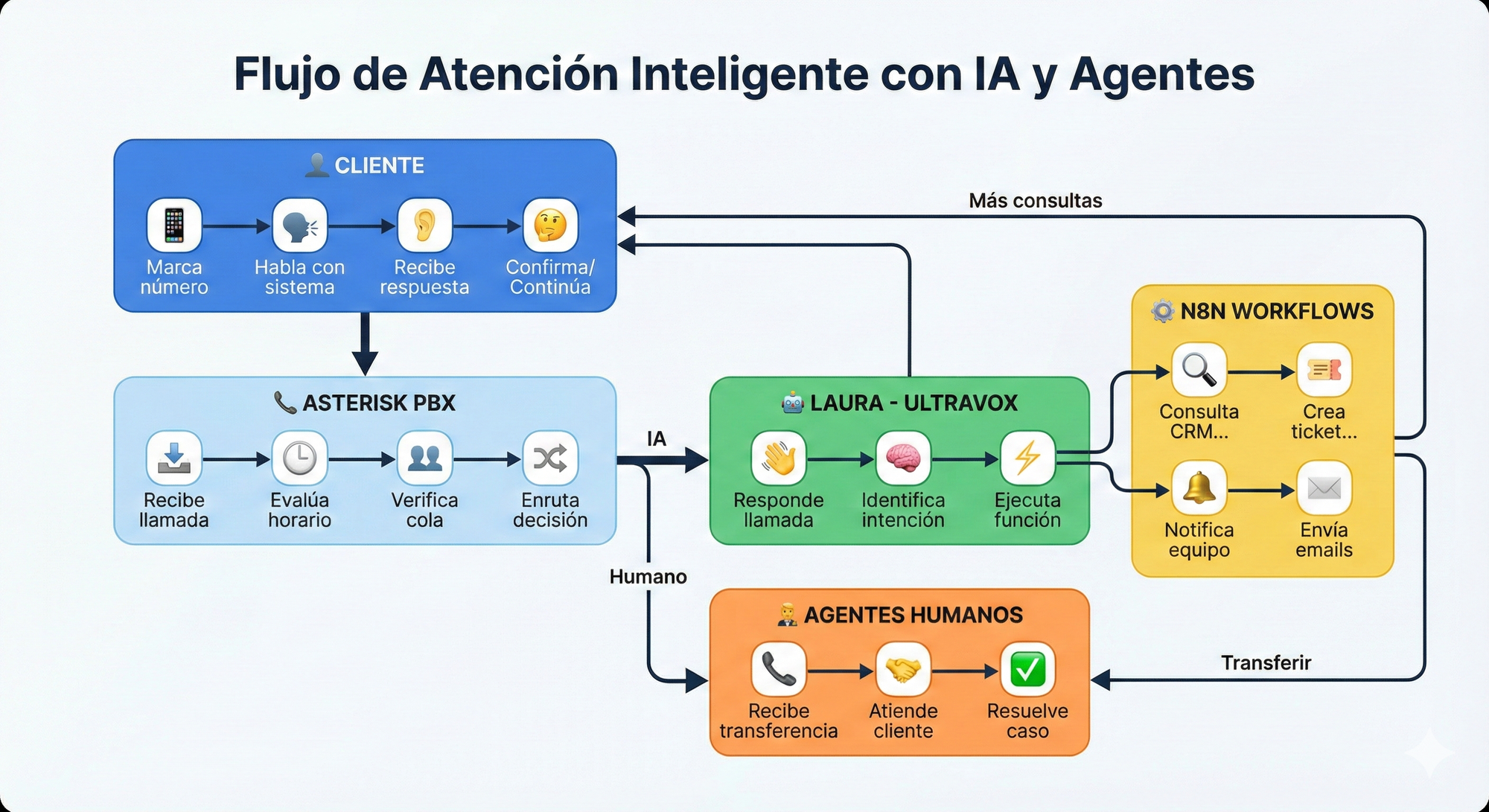 Flujo de Atención Inteligente con IA y Agentes

CLIENTE

Marca número

Habla con sistema

Recibe respuesta

Confirma/ Continúa

Más consultas

ASTERISK PBX

Recibe llamada

Evalúa horario

Verifica cola

Enruta decisión

IA

Humano

LAURA - ULTRAVOX

Responde llamada

Identifica intención

Ejecuta función

N8N WORKFLOWS

Consulta CRM...

Crea ticket...

Notifica equipo

Envía emails

AGENTES HUMANOS

Recibe transferencia

Atiende cliente

Resuelve caso

Transferir